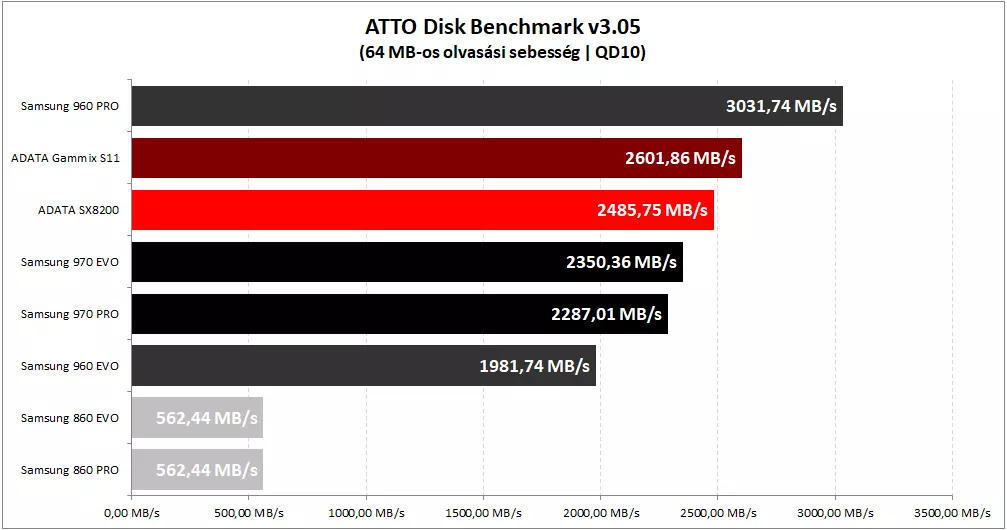 ATTO Disk Benchmark v3.05
(64 MB-os olvasási sebesség | QD10)

Samsung 960 PRO
3031,74 MB/s
ADATA Gammix S11
2601,86 MB/s
ADATA SX8200
2485,75 MB/s
Samsung 970 EVO
2350,36 MB/s
Samsung 970 PRO
2287,01 MB/s
Samsung 960 EVO
1981,74 MB/s
Samsung 860 EVO
562,44 MB/s
Samsung 860 PRO
562,44 MB/s

0,00 MB/s
500,00 MB/s
1000,00 MB/s
1500,00 MB/s
2000,00 MB/s
2500,00 MB/s
3000,00 MB/s
3500,00 MB/s